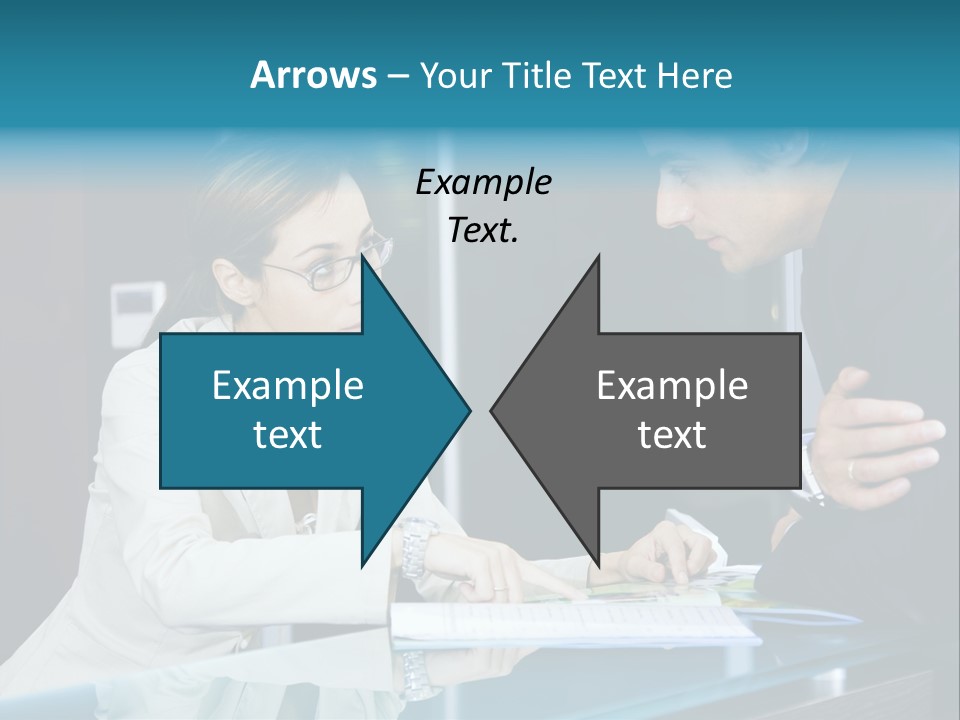 Arrows – Your Title Text Here

Example Text.

Example text

Example text